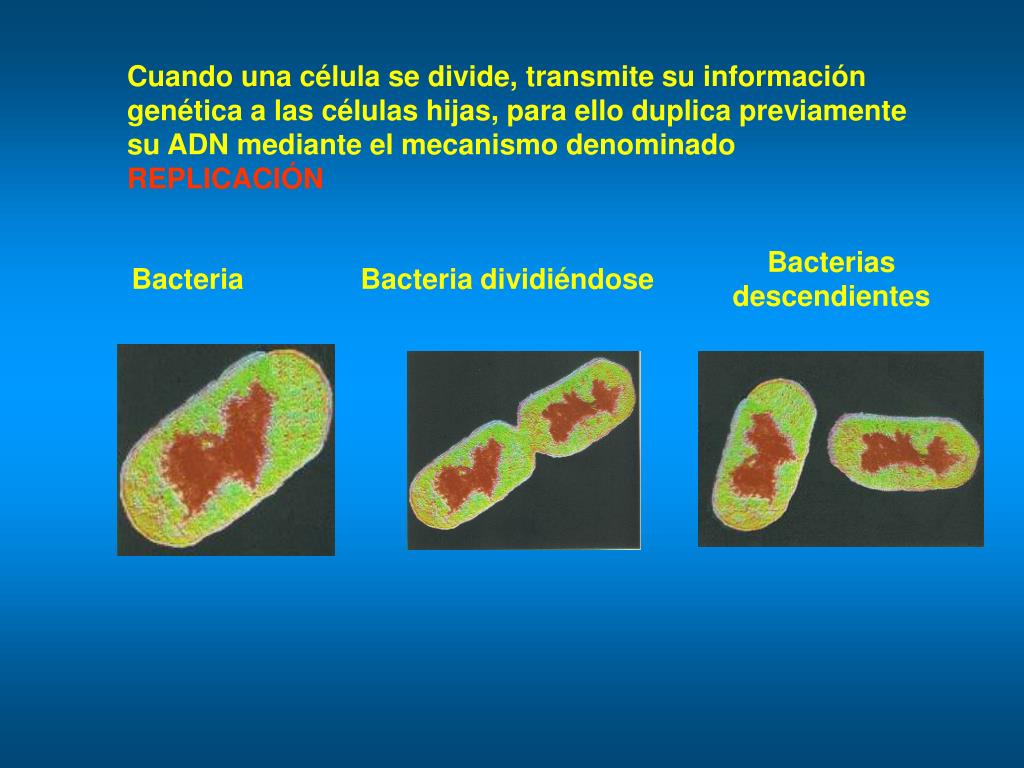 Cuando una célula se divide, transmite su información genética a las células hijas, para ello duplica previamente su ADN mediante el mecanismo denominado REPLICACIÓN

Bacteria

Bacteria dividiéndose

Bacterias descendientes